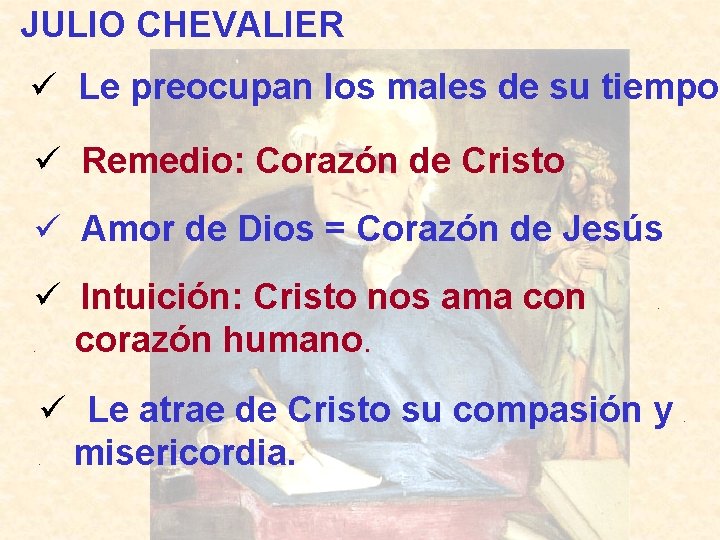 JULIO CHEVALIER

✓ Le preocupan los males de su tiempo

✓ Remedio: Corazón de Cristo

✓ Amor de Dios = Corazón de Jesús

✓ Intuición: Cristo nos ama con corazón humano.

✓ Le atrae de Cristo su compasión y misericordia.